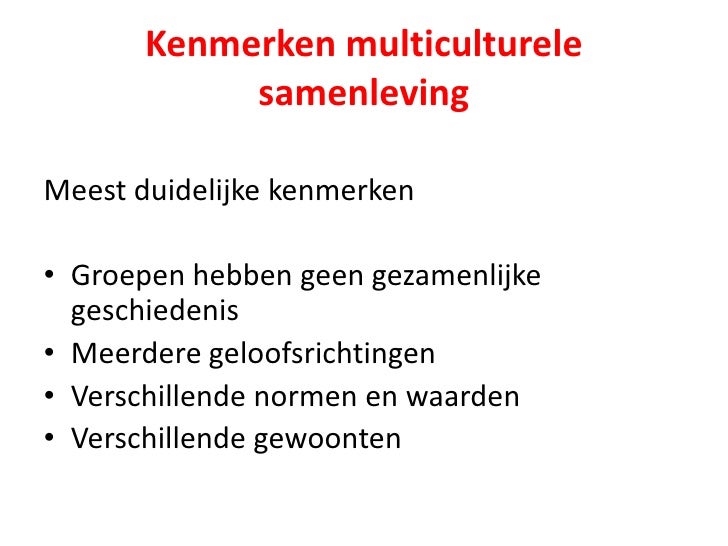 Kenmerken multiculturele samenleving

Meest duidelijke kenmerken

• Groepen hebben geen gezamenlijke geschiedenis
• Meerdere geloofsrichtingen
• Verschillende normen en waarden
• Verschillende gewoonten